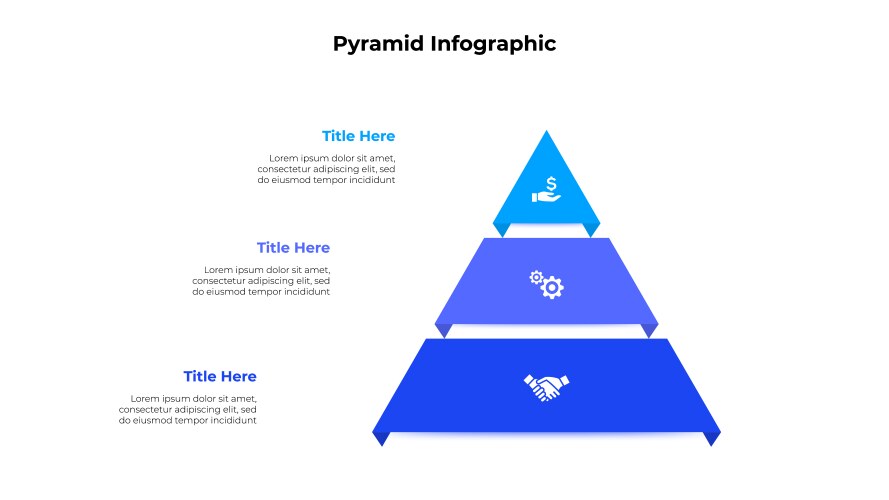 Pyramid Infographic

Title Here

Lorem ipsum dolor sit amet, consectetur adipiscing elit, sed do eiusmod tempor incididunt

Title Here

Lorem ipsum dolor sit amet, consectetur adipiscing elit, sed do eiusmod tempor incididunt

Title Here

Lorem ipsum dolor sit amet, consectetur adipiscing elit, sed do eiusmod tempor incididunt